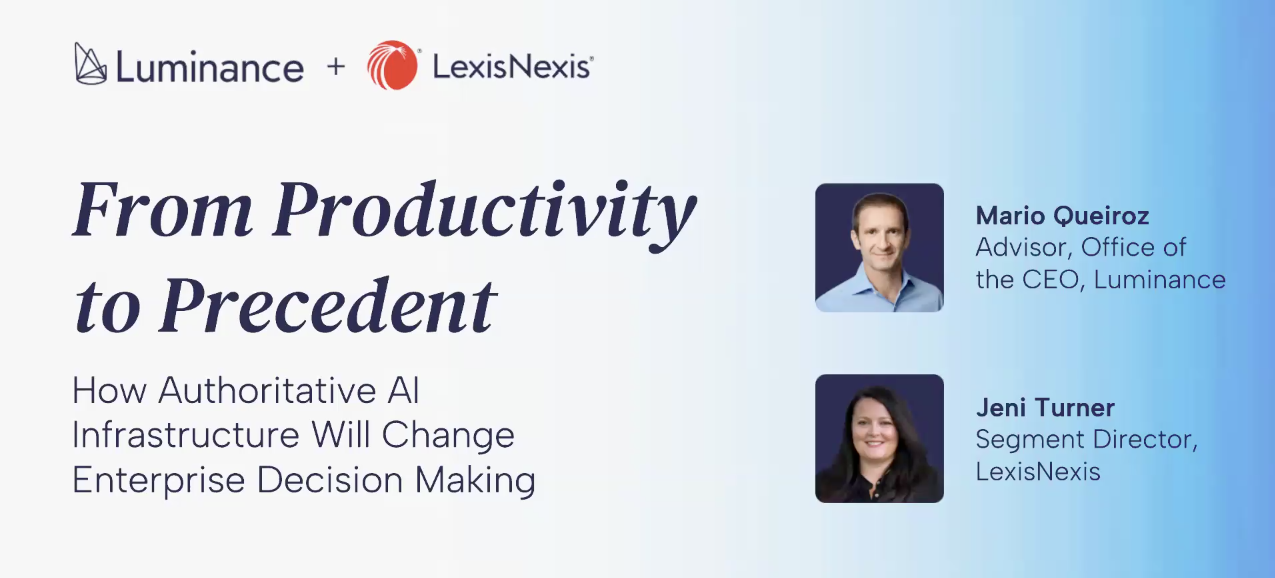 Luminance + LexisNexis®

From Productivity to Precedent

How Authoritative AI Infrastructure Will Change Enterprise Decision Making

Mario Queiroz
Advisor, Office of the CEO, Luminance

Jeni Turner
Segment Director, LexisNexis